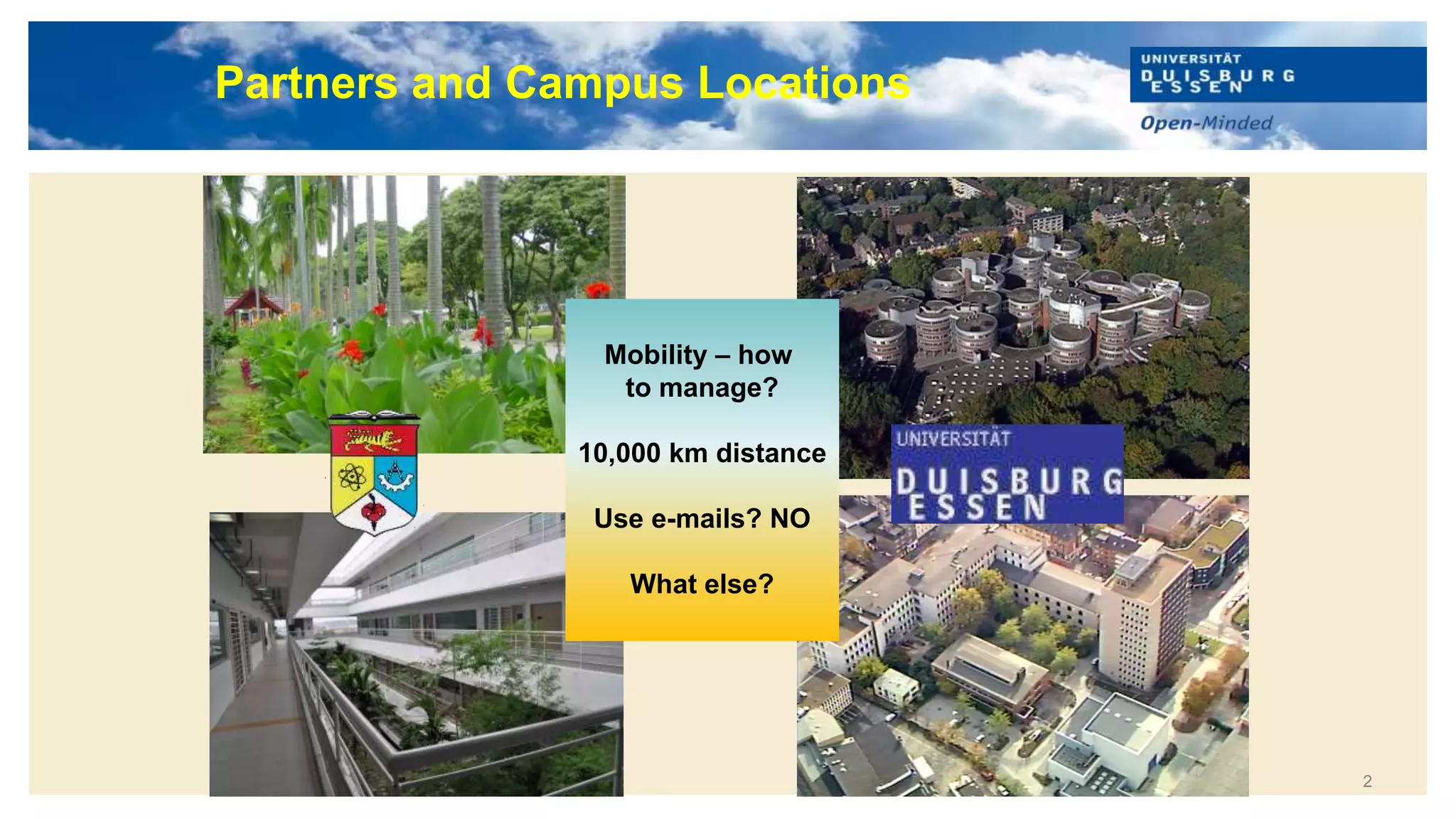 Partners and Campus Locations

UNIVERSITÄT
DUISBURG
ESSEN

Open-Minded

Mobility – how to manage?

10,000 km distance

Use e-mails? NO

What else?

UNIVERSITÄT
DUISBURG
ESSEN

2